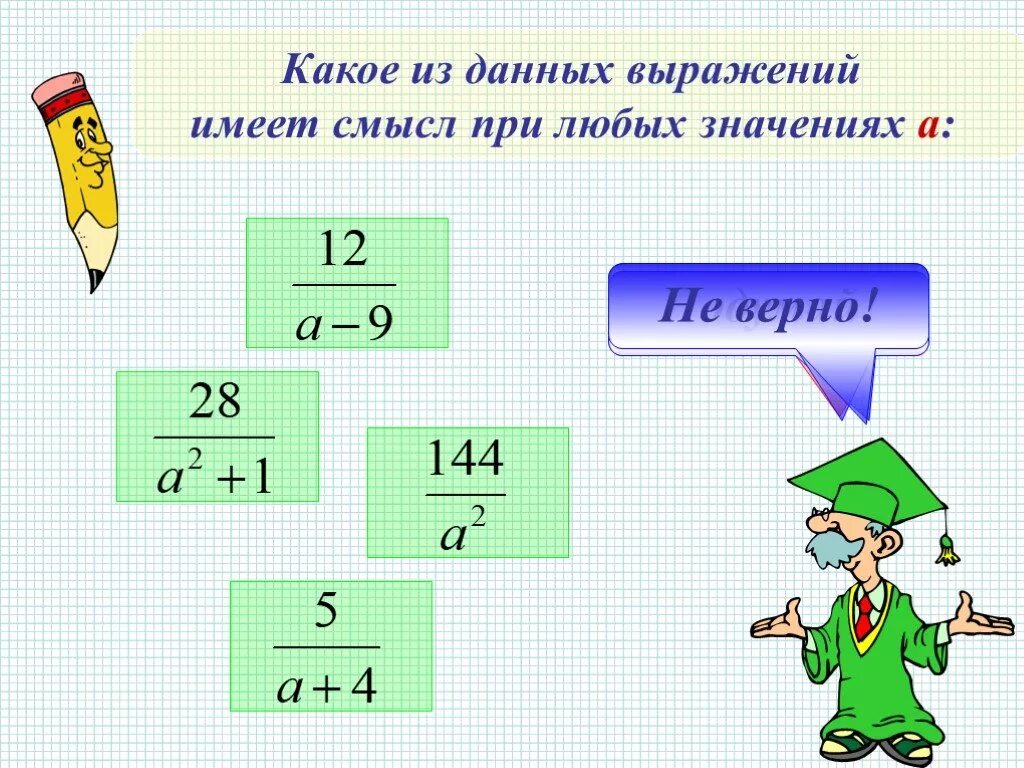 Какое из данных выражений имеет смысл при любых значениях а:

$\frac{12}{a-9}$

Не верно!

$\frac{28}{a^2+1}$

$\frac{144}{a^2}$

$\frac{5}{a+4}$